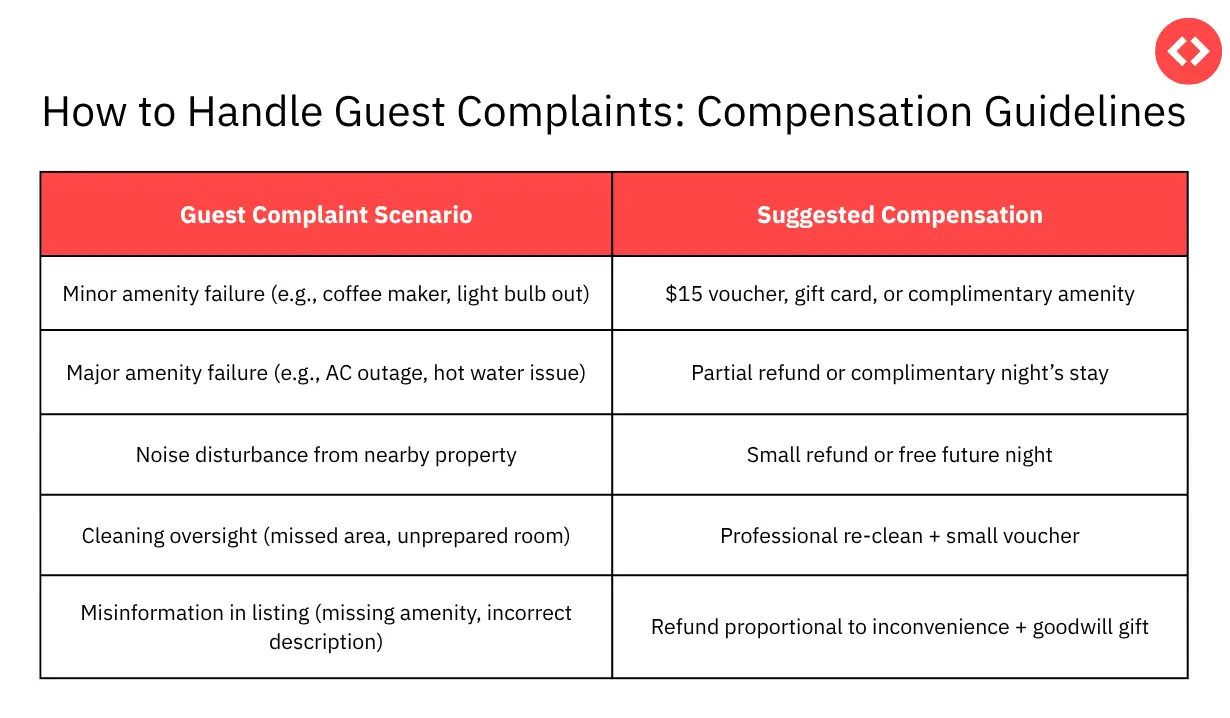 How to Handle Guest Complaints: Compensation Guidelines

| Guest Complaint Scenario | Suggested Compensation |
|---|---|
| Minor amenity failure (e.g., coffee maker, light bulb out) | \$15 voucher, gift card, or complimentary amenity |
| Major amenity failure (e.g., AC outage, hot water issue) | Partial refund or complimentary night's stay |
| Noise disturbance from nearby property | Small refund or free future night |
| Cleaning oversight (missed area, unprepared room) | Professional re-clean + small voucher |
| Misinformation in listing (missing amenity, incorrect description) | Refund proportional to inconvenience + goodwill gift |